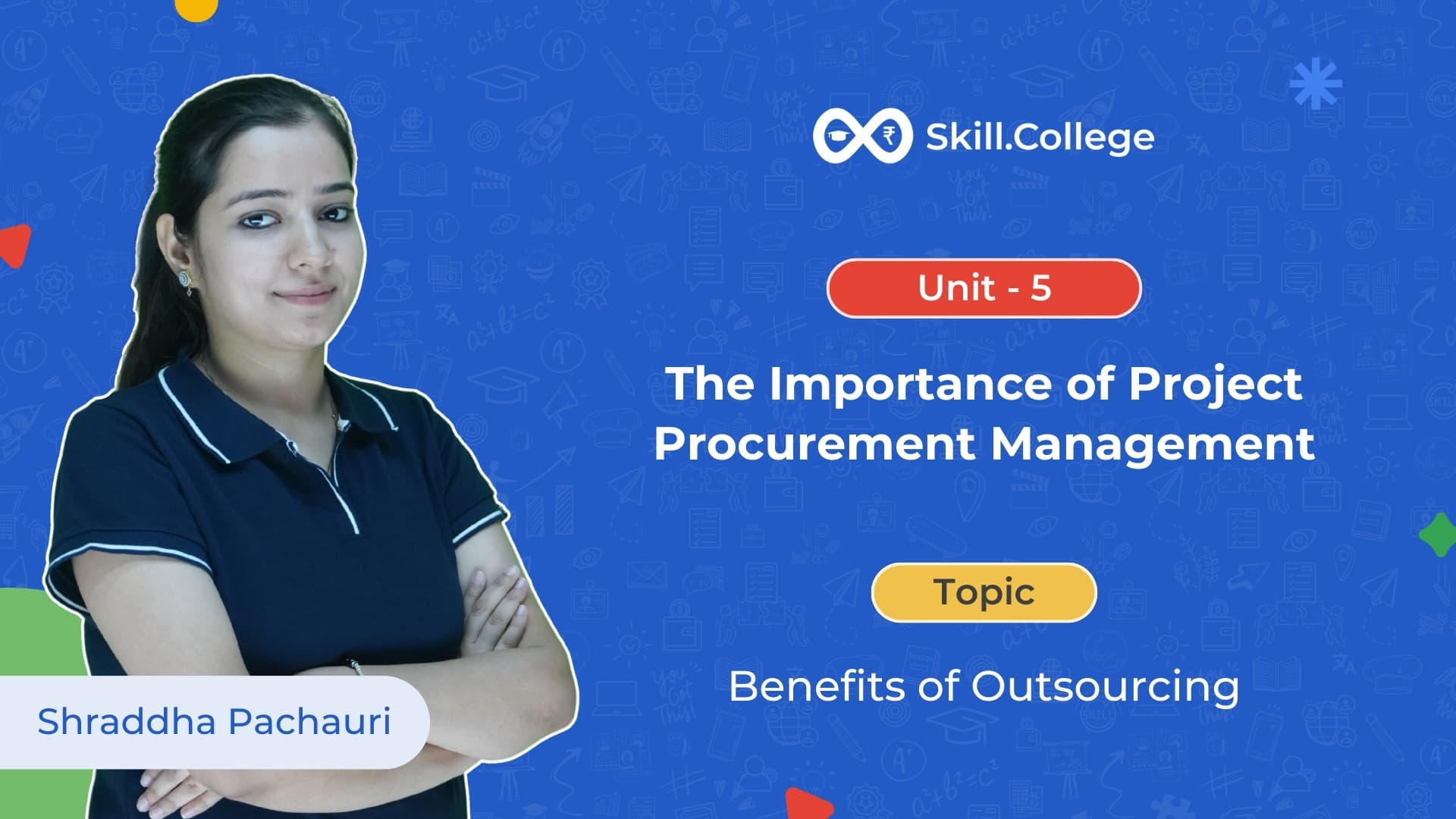 Skill.College

Unit - 5

The Importance of Project Procurement Management

Topic

Benefits of Outsourcing

Shraddha Pachauri